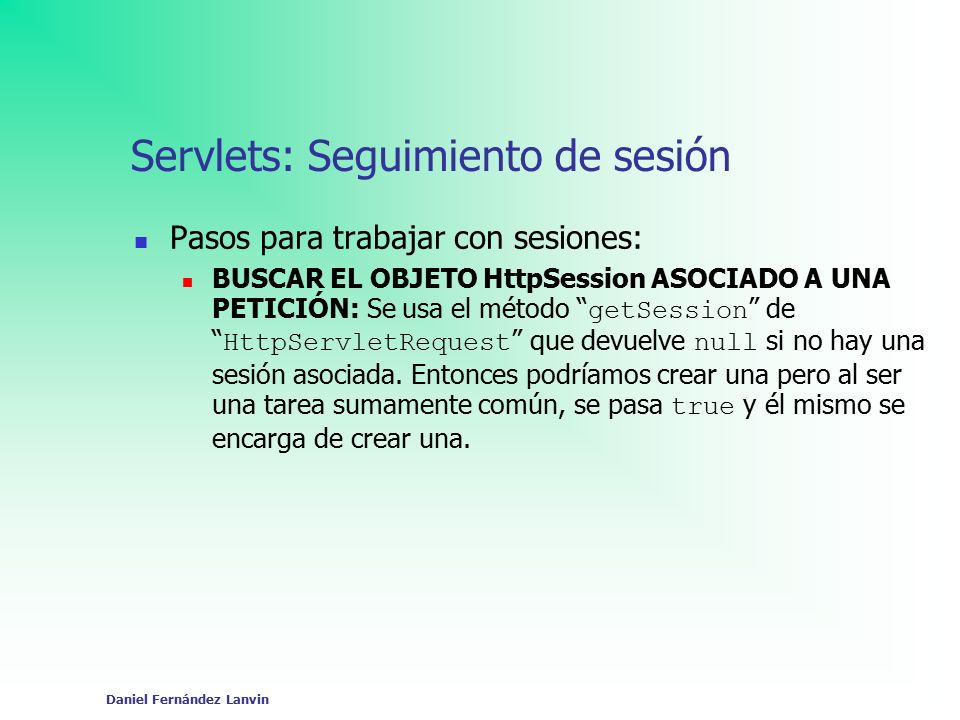 Servlets: Seguimiento de sesión

Pasos para trabajar con sesiones:

BUSCAR EL OBJETO HttpSession ASOCIADO A UNA PETICIÓN: Se usa el método “getSession” de “HttpServletRequest” que devuelve null si no hay una sesión asociada. Entonces podríamos crear una pero al ser una tarea sumamente común, se pasa true y él mismo se encarga de crear una.

Daniel Fernández Lanvin